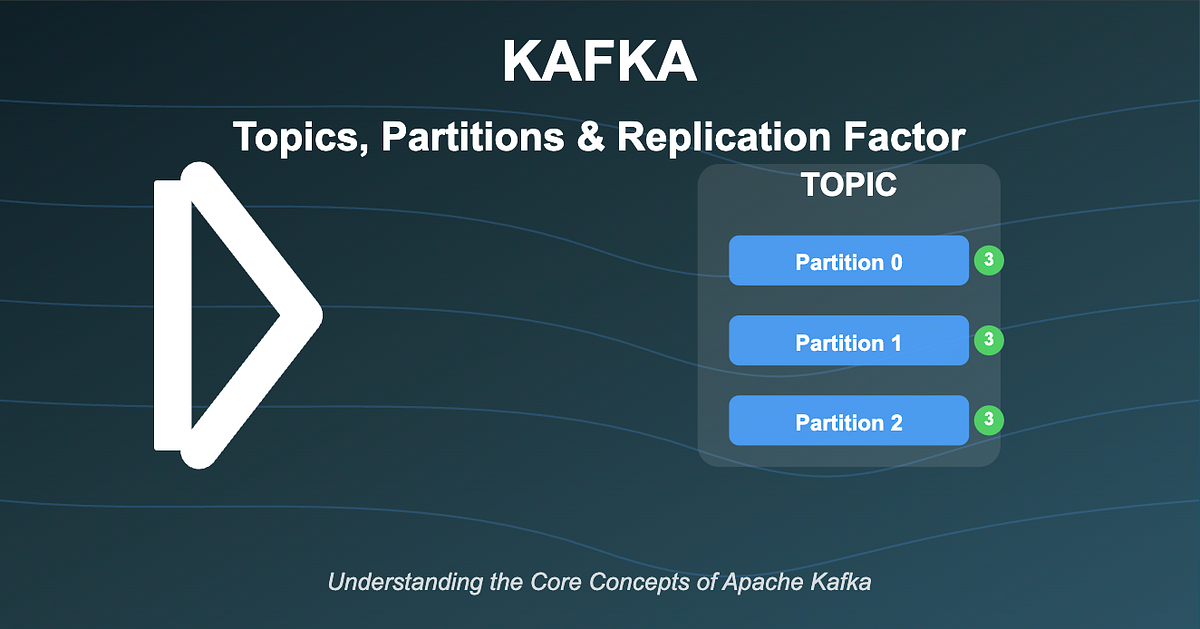 KAFKA

Topics, Partitions & Replication Factor

TOPIC

Partition 0
3

Partition 1
3

Partition 2
3

Understanding the Core Concepts of Apache Kafka